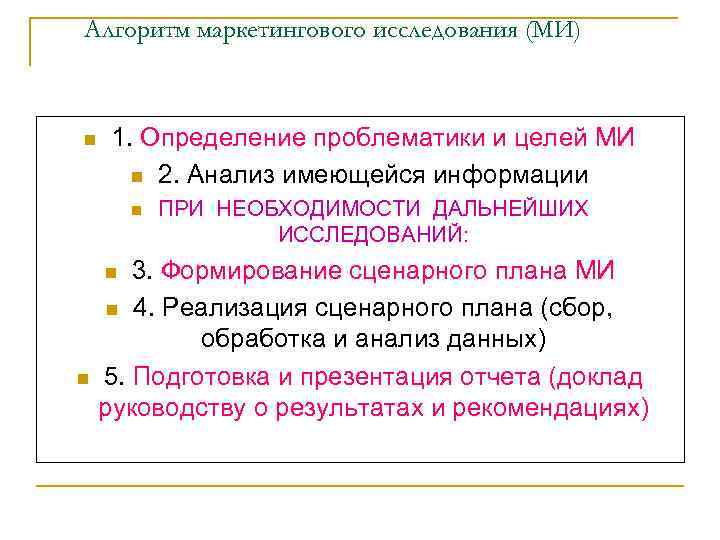 Алгоритм маркетингового исследования (МИ)

1. Определение проблематики и целей МИ

2. Анализ имеющейся информации

ПРИ НЕОБХОДИМОСТИ ДАЛЬНЕЙШИХ ИССЛЕДОВАНИЙ:

3. Формирование сценарного плана МИ

4. Реализация сценарного плана (сбор, обработка и анализ данных)

5. Подготовка и презентация отчета (доклад руководству о результатах и рекомендациях)